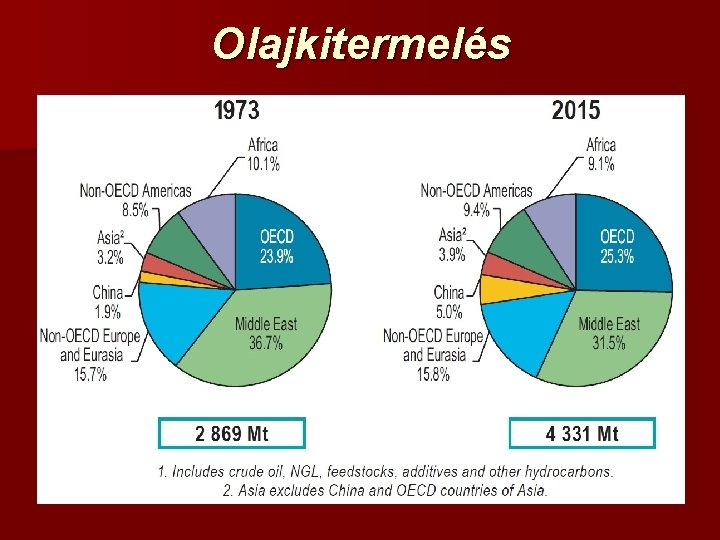 Olajkitermelés

1973

Africa 10.1%

Non-OECD Americas 8.5%

Asia² 3.2%

China 1.9%

Non-OECD Europe and Eurasia 15.7%

OECD 23.9%

Middle East 36.7%

2 869 Mt

2015

Africa 9.1%

Non-OECD Americas 9.4%

Asia² 3.9%

China 5.0%

Non-OECD Europe and Eurasia 15.8%

OECD 25.3%

Middle East 31.5%

4 331 Mt

1. Includes crude oil, NGL, feedstocks, additives and other hydrocarbons.
2. Asia excludes China and OECD countries of Asia.